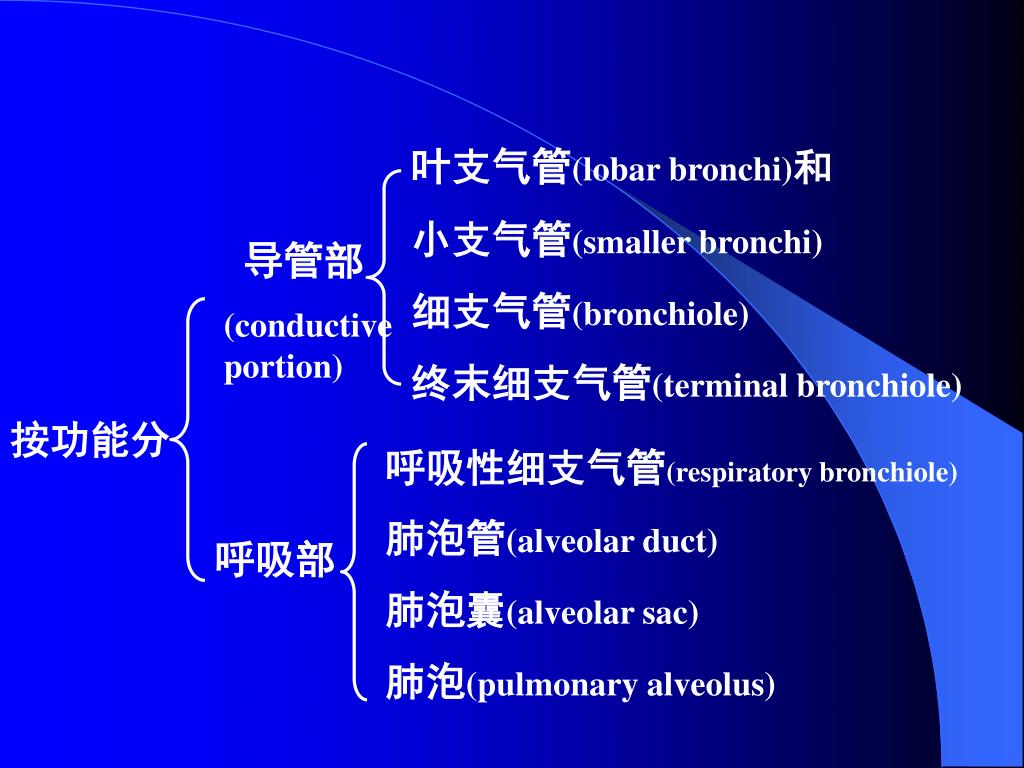 按功能分

导管部
(conductive portion)

叶支气管(lobar bronchi)和
小支气管(smaller bronchi)
细支气管(bronchiole)
终末细支气管(terminal bronchiole)

呼吸部

呼吸性细支气管(respiratory bronchiole)
肺泡管(alveolar duct)
肺泡囊(alveolar sac)
肺泡(pulmonary alveolus)